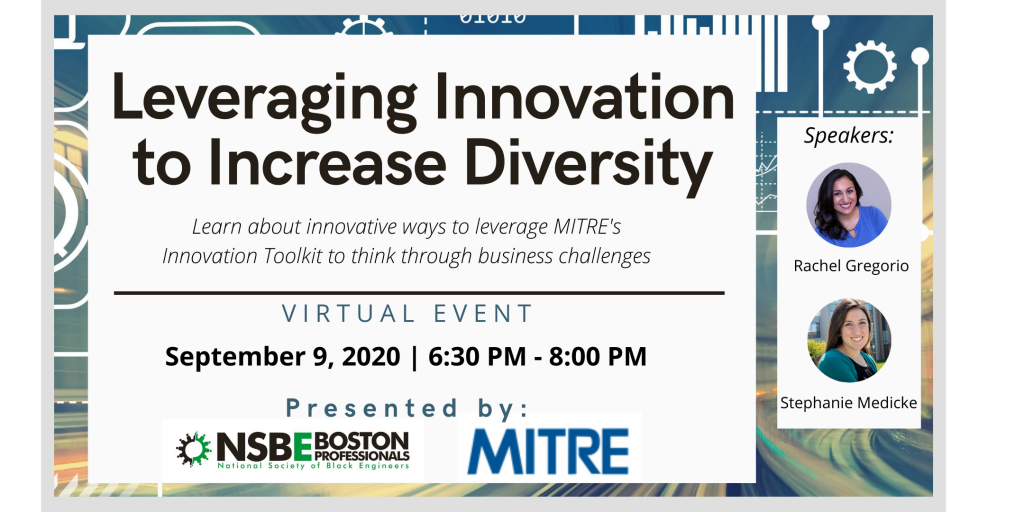 01010

Leveraging Innovation to Increase Diversity

Learn about innovative ways to leverage MITRE's Innovation Toolkit to think through business challenges

VIRTUAL EVENT

September 9, 2020 | 6:30 PM - 8:00 PM

Presented by:

NSBE BOSTON PROFESSIONALS
National Society of Black Engineers

MITRE

Speakers:

Rachel Gregorio

Stephanie Medicke